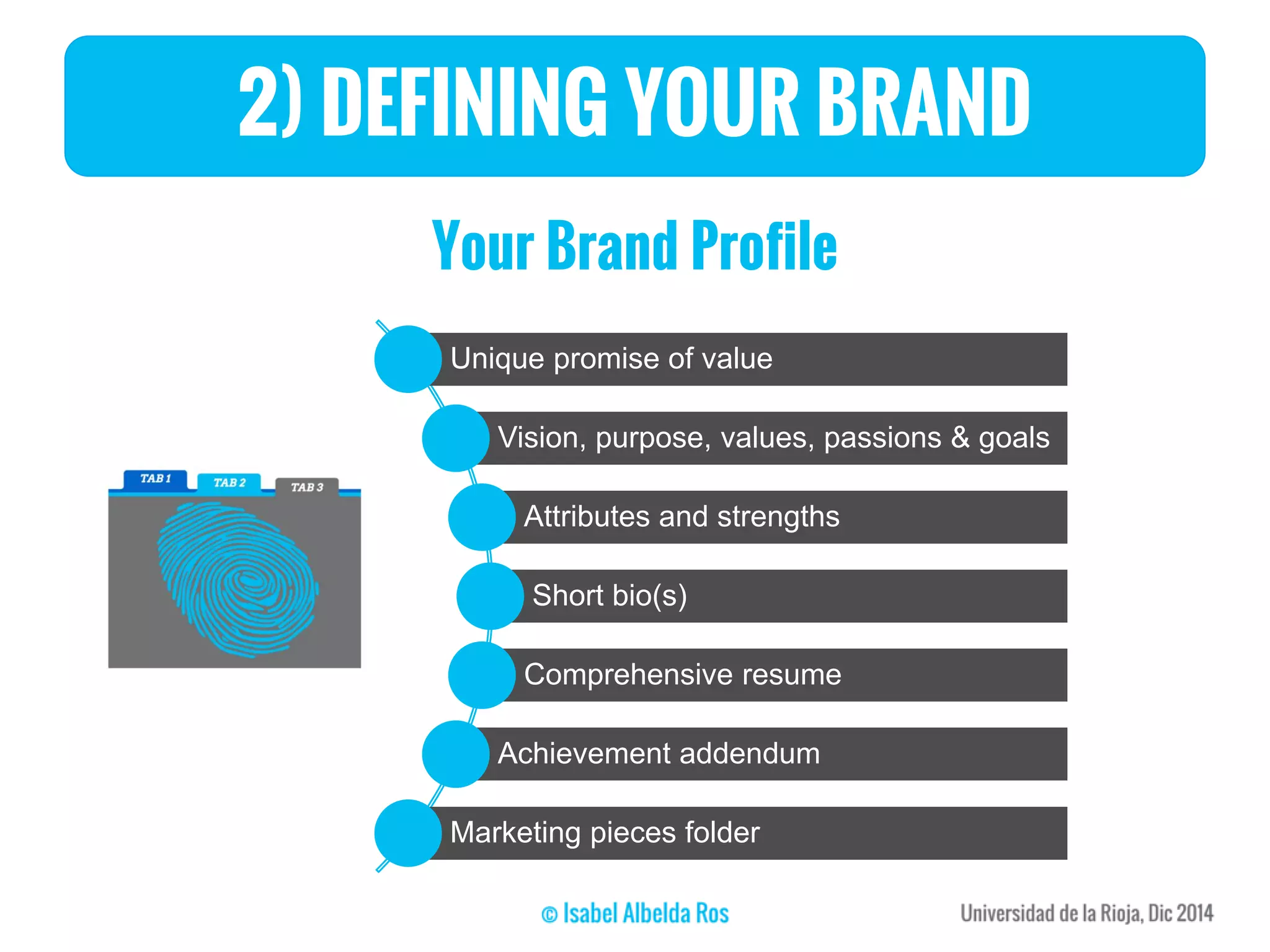 2) DEFINING YOUR BRAND

Your Brand Profile

TAB 1
TAB 2
TAB 3

Unique promise of value

Vision, purpose, values, passions & goals

Attributes and strengths

Short bio(s)

Comprehensive resume

Achievement addendum

Marketing pieces folder

© Isabel Albelda Ros

Universidad de la Rioja, Dic 2014